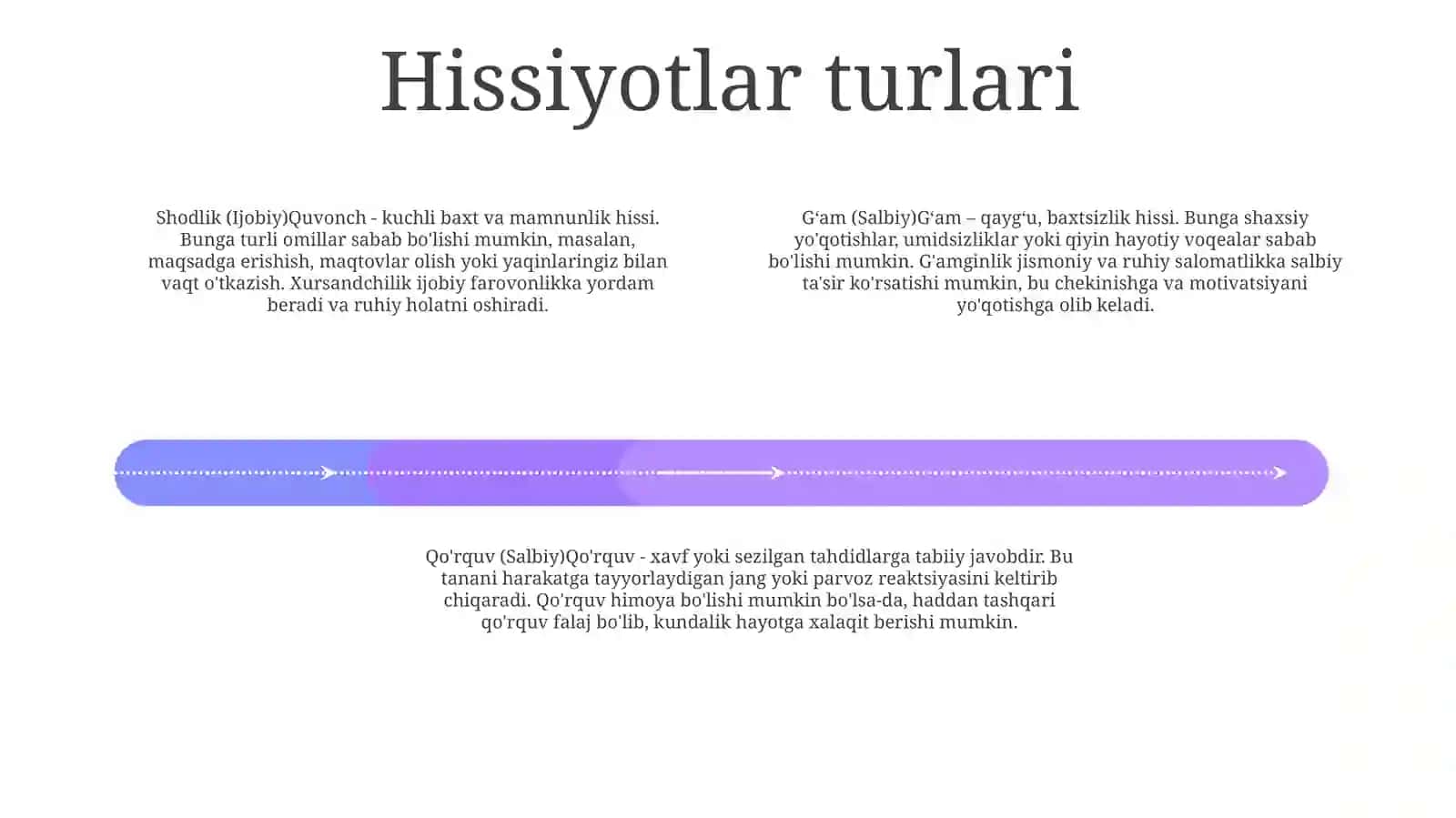 Hissiyotlar turlari

Shodlik (Ijobiy)Quvonch - kuchli baxt va mamnunlik hissi. Bunga turli omillar sabab bo'lishi mumkin, masalan, maqsadga erishish, maqtovlar olish yoki yaqinlaringiz bilan vaqt o'tkazish. Xursandchilik ijobiy farovonlikka yordam beradi va ruhiy holatni oshiradi.

G‘am (Salbiy)G‘am – qayg‘u, baxtsizlik hissi. Bunga shaxsiy yo'qotishlar, umidsizliklar yoki qiyin hayotiy voqealar sabab bo'lishi mumkin. G'amginlik jismoniy va ruhiy salomatlikka salbiy ta'sir ko'rsatishi mumkin, bu chekinishga va motivatsiyani yo'qotishga olib keladi.

Qo'rquv (Salbiy)Qo'rquv - xavf yoki sezilgan tahdidlarga tabiiy javobdir. Bu tanani harakatga tayyorlaydigan jang yoki parvoz reaktsiyasini keltirib chiqaradi. Qo'rquv himoya bo'lishi mumkin bo'lsa-da, haddan tashqari qo'rquv falaj bo'lib, kundalik hayotga xalaqit berishi mumkin.